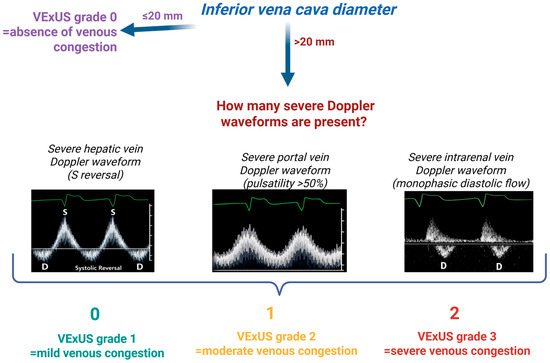 Inferior vena cava diameter

≤20 mm

VExUS grade 0
=absence of venous congestion

>20 mm

How many severe Doppler waveforms are present?

Severe hepatic vein Doppler waveform (S reversal)

S S

D Systolic Reversal D

Severe portal vein Doppler waveform (pulsatility >50%)

Severe intrarenal vein Doppler waveform (monophasic diastolic flow)

D D

0
VExUS grade 1
=mild venous congestion

1
VExUS grade 2
=moderate venous congestion

2
VExUS grade 3
=severe venous congestion